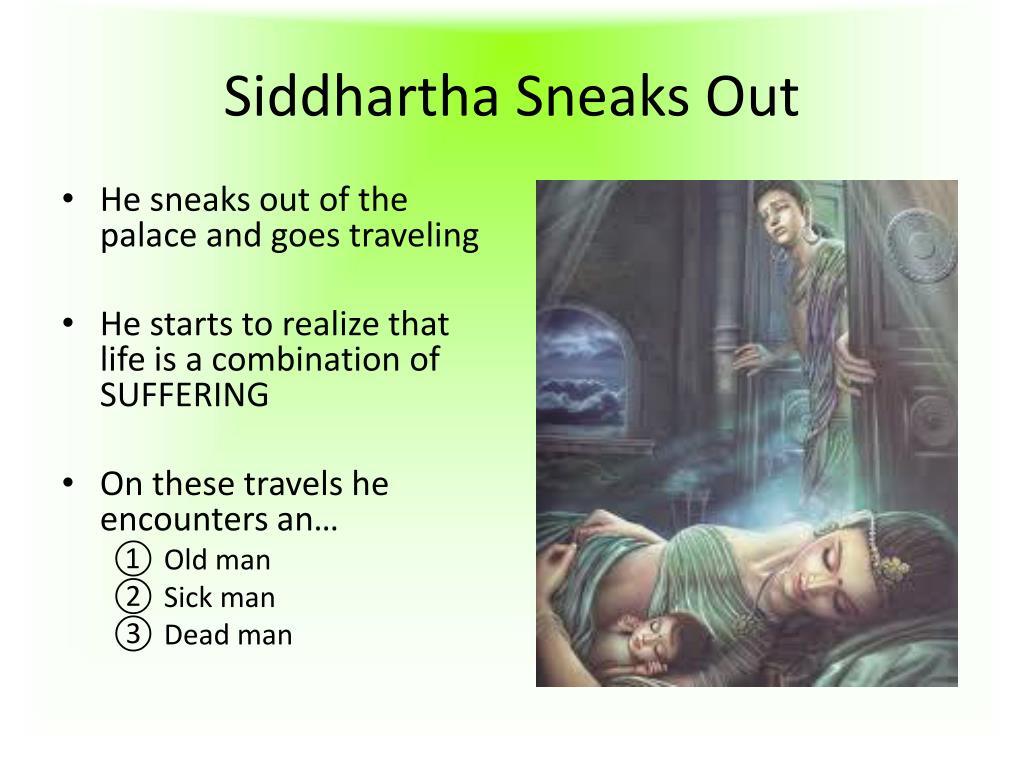 Siddhartha Sneaks Out

• He sneaks out of the palace and goes traveling

• He starts to realize that life is a combination of SUFFERING

• On these travels he encounters an…
① Old man
② Sick man
③ Dead man